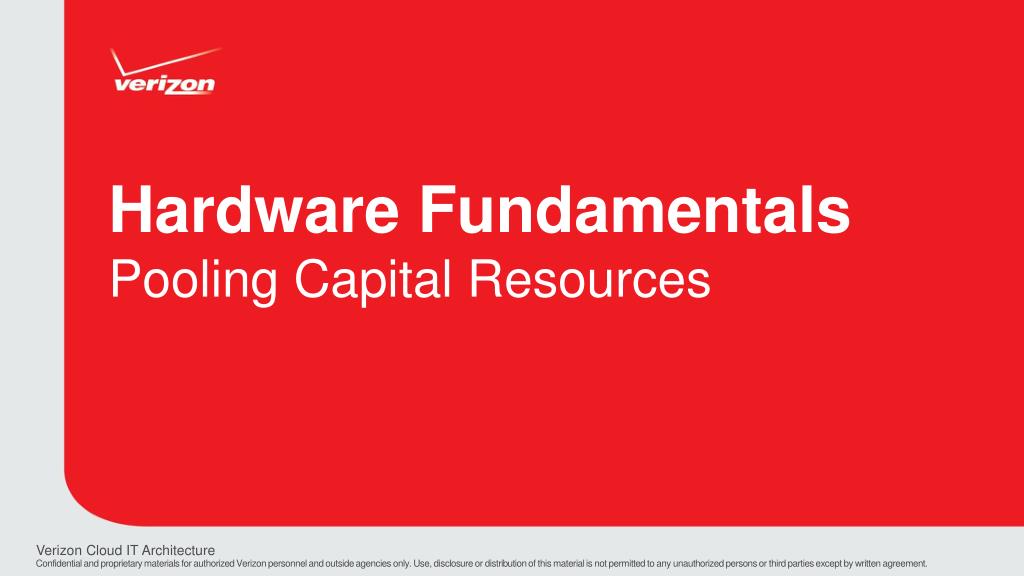 verizon

Hardware Fundamentals
Pooling Capital Resources

Verizon Cloud IT Architecture
Confidential and proprietary materials for authorized Verizon personnel and outside agencies only. Use, disclosure or distribution of this material is not permitted to any unauthorized persons or third parties except by written agreement.